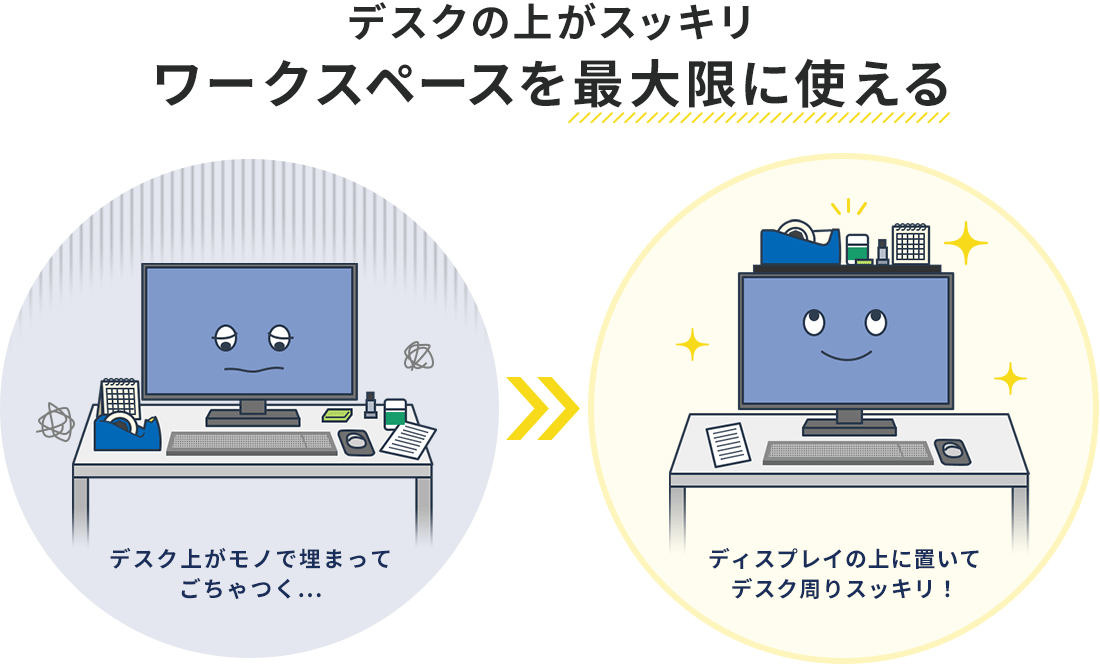 デスクの上がスッキリ
ワークスペースを最大限に使える

デスク上がモノで埋まって
ごちゃつく…

ディスプレイの上に置いて
デスク周りスッキリ！